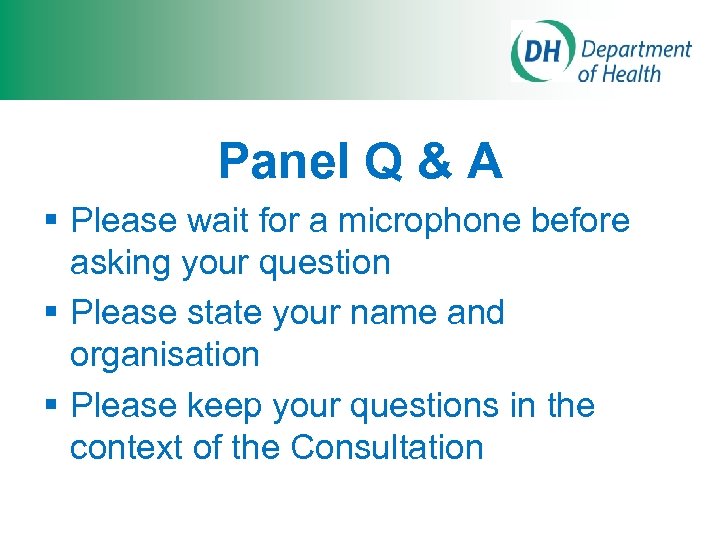 DH Department of Health

Panel Q & A

▪ Please wait for a microphone before asking your question
▪ Please state your name and organisation
▪ Please keep your questions in the context of the Consultation